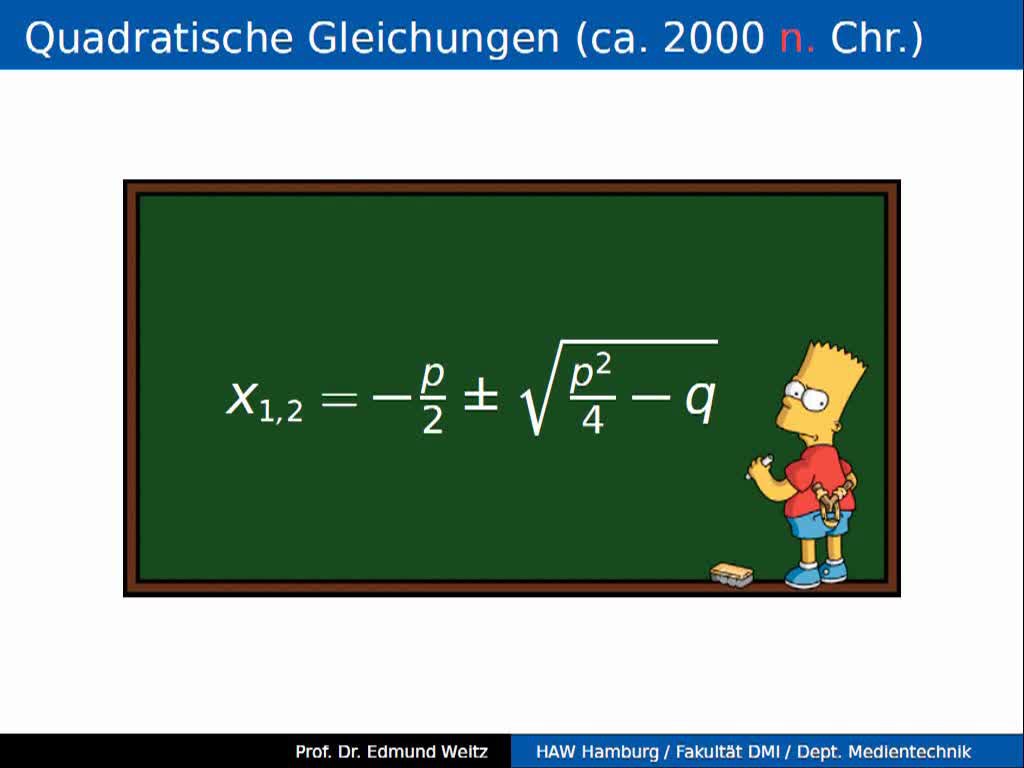 Quadratische Gleichungen (ca. 2000 n. Chr.)

$x_{1,2} = -\frac{p}{2} \pm \sqrt{\frac{p^2}{4} - q}$

Prof. Dr. Edmund Weitz HAW Hamburg / Fakultät DMI / Dept. Medientechnik